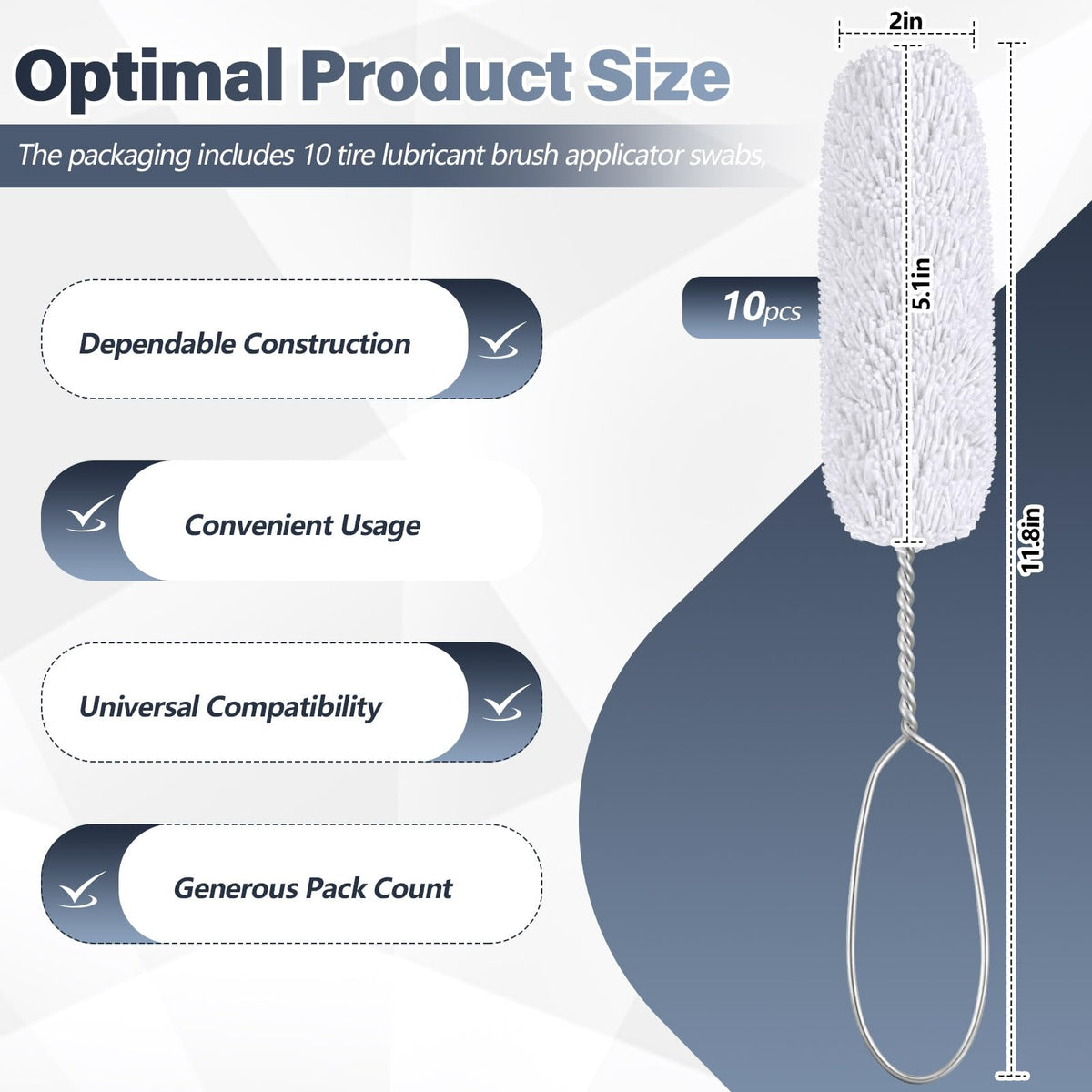 Optimal Product Size

The packaging includes 10 tire lubricant brush applicator swabs,

Dependable Construction

Convenient Usage

Universal Compatibility

Generous Pack Count

10pcs

2in

5.1in

11.8in